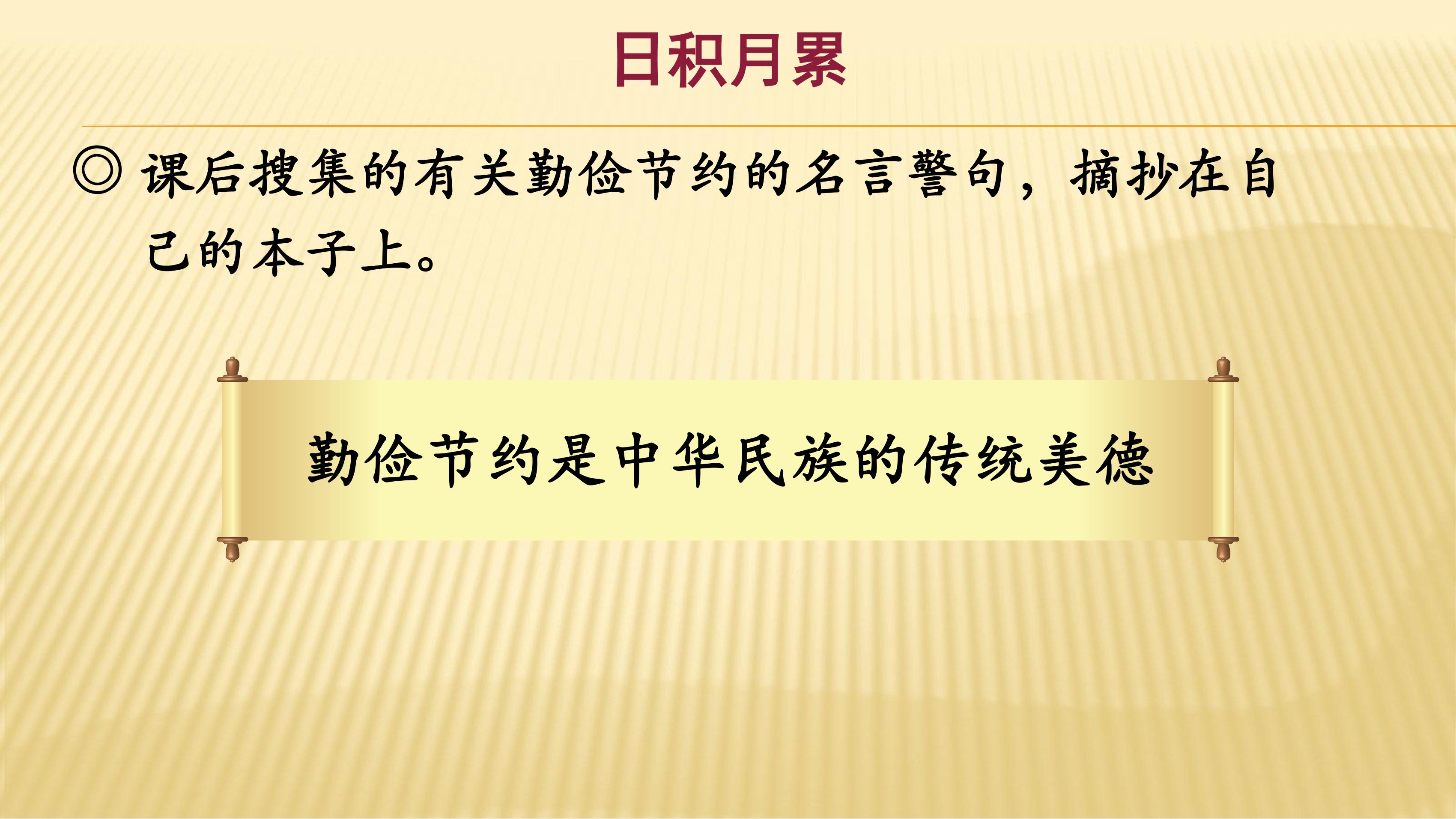 日积月累

◎ 课后搜集的有关勤俭节约的名言警句，摘抄在自己的本子上。

勤俭节约是中华民族的传统美德